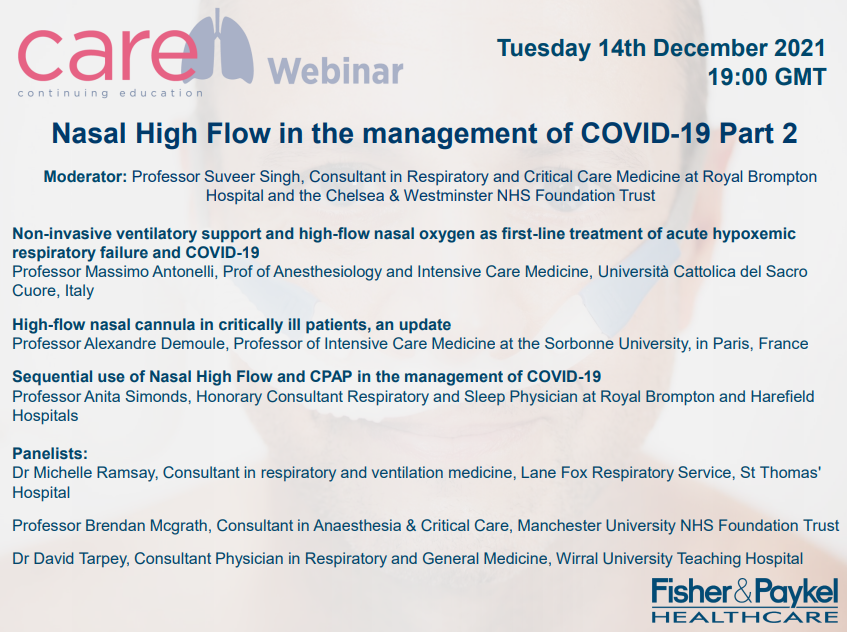 care
continuing education
Webinar

Tuesday 14th December 2021
19:00 GMT

Nasal High Flow in the management of COVID-19 Part 2

Moderator: Professor Suveer Singh, Consultant in Respiratory and Critical Care Medicine at Royal Brompton Hospital and the Chelsea & Westminster NHS Foundation Trust

Non-invasive ventilatory support and high-flow nasal oxygen as first-line treatment of acute hypoxemic respiratory failure and COVID-19
Professor Massimo Antonelli, Prof of Anesthesiology and Intensive Care Medicine, Università Cattolica del Sacro Cuore, Italy

High-flow nasal cannula in critically ill patients, an update
Professor Alexandre Demoule, Professor of Intensive Care Medicine at the Sorbonne University, in Paris, France

Sequential use of Nasal High Flow and CPAP in the management of COVID-19
Professor Anita Simonds, Honorary Consultant Respiratory and Sleep Physician at Royal Brompton and Harefield Hospitals

Panelists:
Dr Michelle Ramsay, Consultant in respiratory and ventilation medicine, Lane Fox Respiratory Service, St Thomas' Hospital

Professor Brendan Mcgrath, Consultant in Anaesthesia & Critical Care, Manchester University NHS Foundation Trust

Dr David Tarpey, Consultant Physician in Respiratory and General Medicine, Wirral University Teaching Hospital

Fisher&Paykel
HEALTHCARE